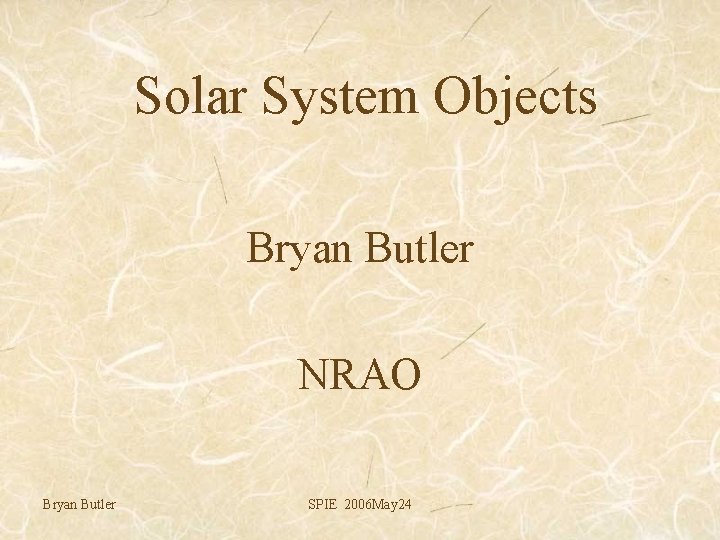 Solar System Objects

Bryan Butler

NRAO

Bryan Butler

SPIE 2006May24